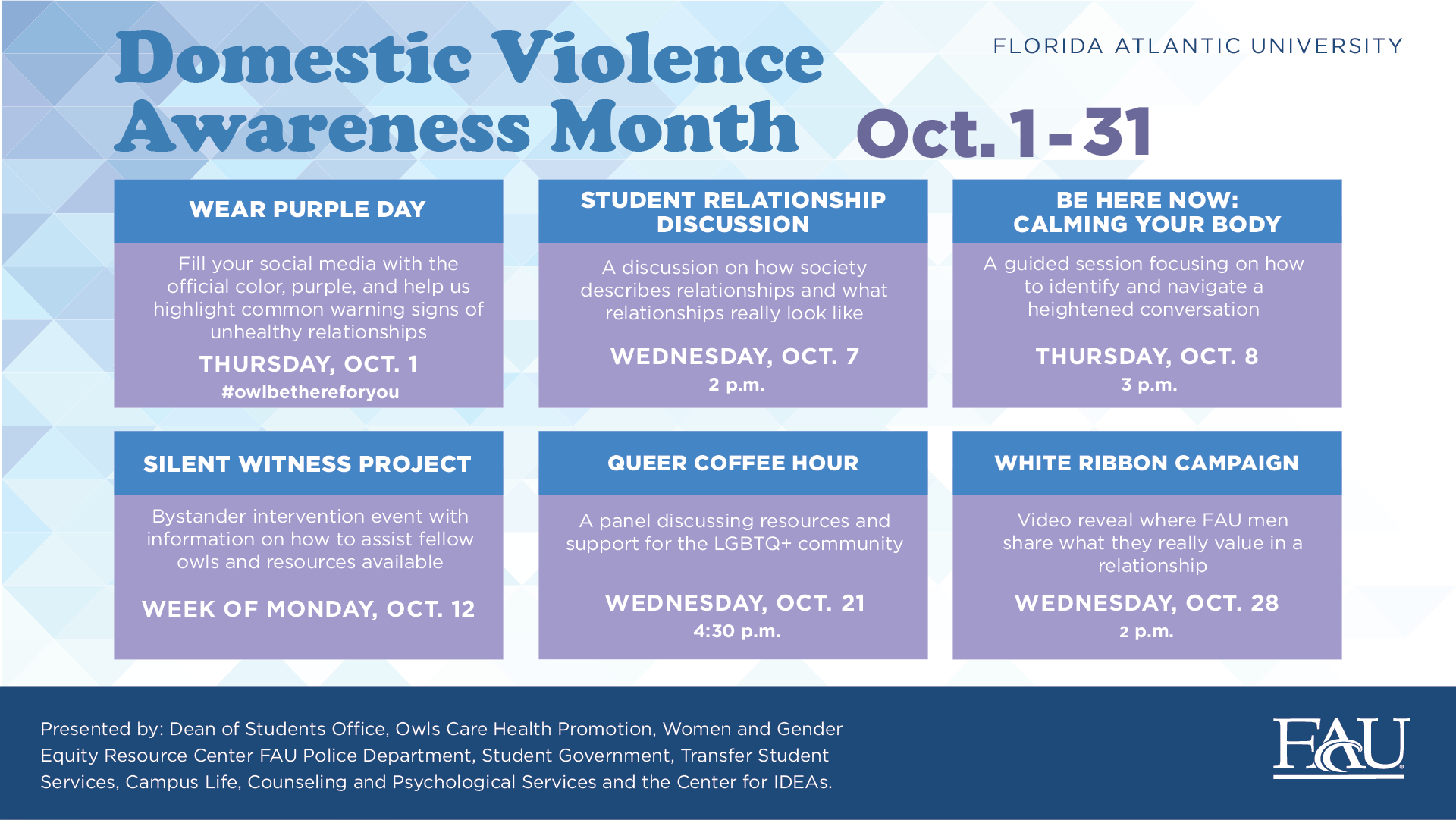 Domestic Violence Awareness Month Oct. 1-31

FLORIDA ATLANTIC UNIVERSITY

WEAR PURPLE DAY

Fill your social media with the official color, purple, and help us highlight common warning signs of unhealthy relationships

THURSDAY, OCT. 1

#owlbethereforyou

STUDENT RELATIONSHIP DISCUSSION

A discussion on how society describes relationships and what relationships really look like

WEDNESDAY, OCT. 7

2 p.m.

BE HERE NOW: CALMING YOUR BODY

A guided session focusing on how to identify and navigate a heightened conversation

THURSDAY, OCT. 8

3 p.m.

SILENT WITNESS PROJECT

Bystander intervention event with information on how to assist fellow owls and resources available

WEEK OF MONDAY, OCT. 12

QUEER COFFEE HOUR

A panel discussing resources and support for the LGBTQ+ community

WEDNESDAY, OCT. 21

4:30 p.m.

WHITE RIBBON CAMPAIGN

Video reveal where FAU men share what they really value in a relationship

WEDNESDAY, OCT. 28

2 p.m.

Presented by: Dean of Students Office, Owls Care Health Promotion, Women and Gender Equity Resource Center FAU Police Department, Student Government, Transfer Student Services, Campus Life, Counseling and Psychological Services and the Center for IDEAs.

FAU